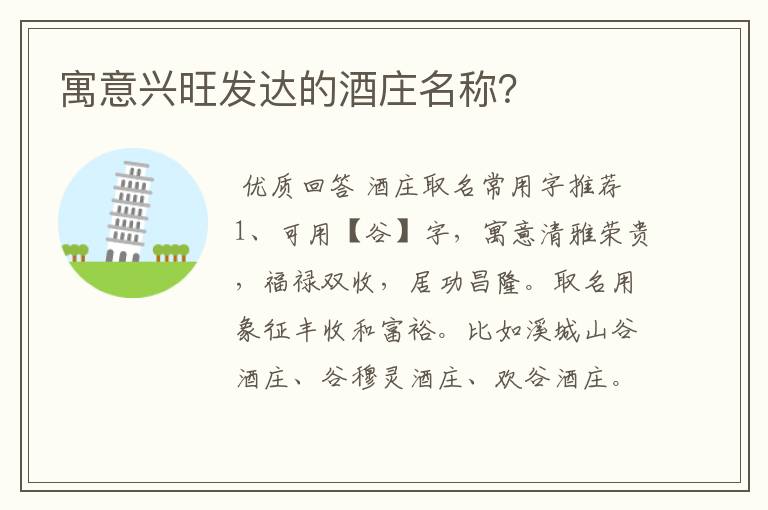 寓意兴旺发达的酒庄名称?

优质回答 酒庄取名常用字推荐1、可用【谷】字，寓意清雅荣贵，福禄双收，居功昌隆。取名用象征丰收和富裕。比如溪城山谷酒庄、谷穆灵酒庄、欢谷酒庄。